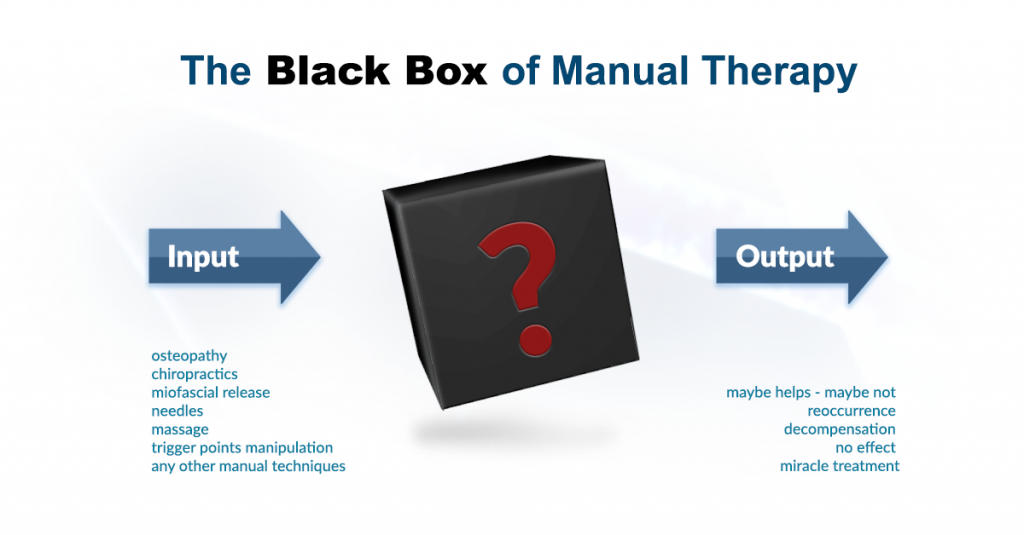 The Black Box of Manual Therapy

Input

?

Output

osteopathy
chiropractics
miofascial release
needles
massage
trigger points manipulation
any other manual techniques

maybe helps - maybe not
reoccurrence
decompensation
no effect
miracle treatment